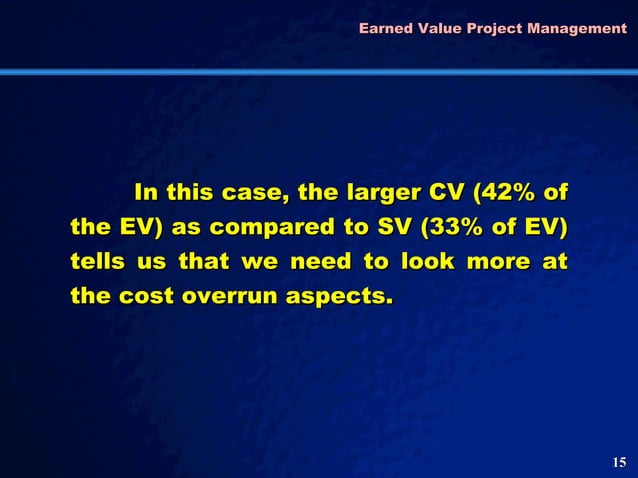 Earned Value Project Management

In this case, the larger CV (42% of the EV) as compared to SV (33% of EV) tells us that we need to look more at the cost overrun aspects.

15